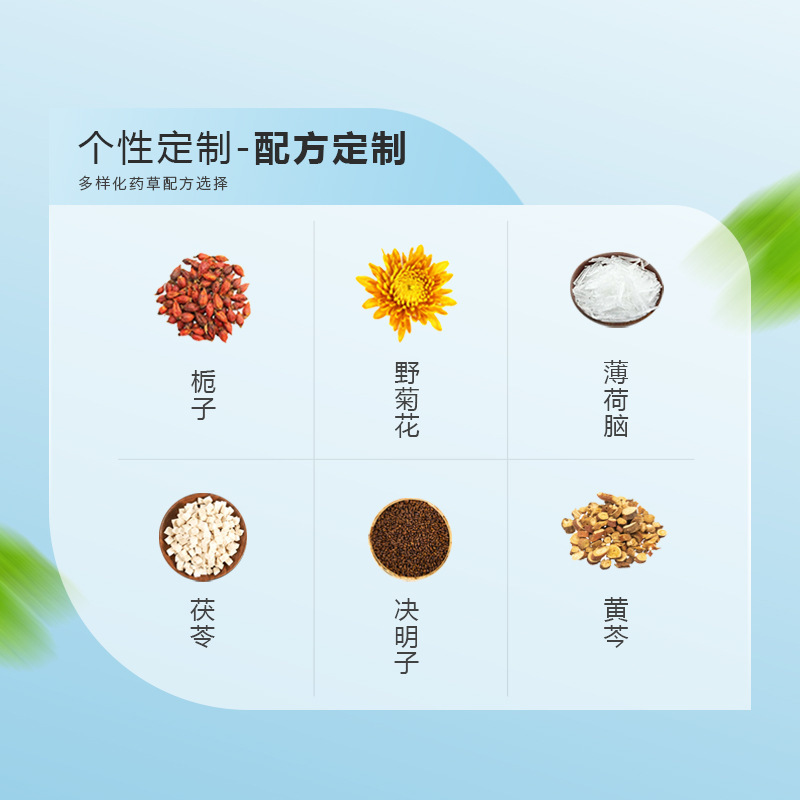 个性定制-配方定制
多样化药草配方选择

栀子

野菊花

薄荷脑

茯苓

决明子

黄芩